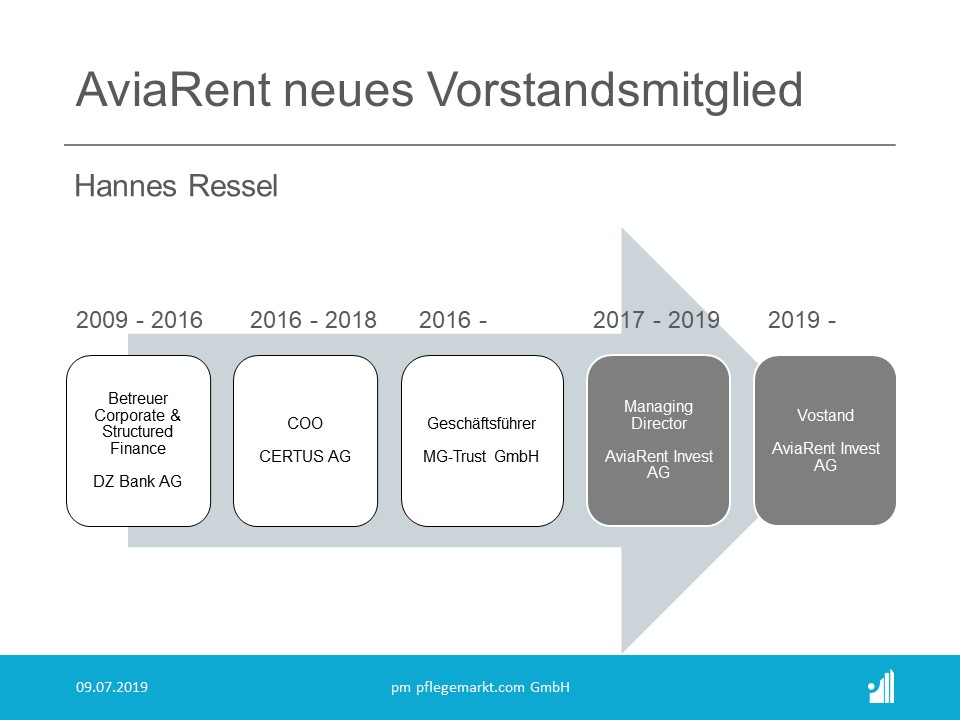 AviaRent neues Vorstandsmitglied

Hannes Ressel

2009 - 2016

Betreuer Corporate & Structured Finance

DZ Bank AG

2016 - 2018

COO

CERTUS AG

2016 -

Geschäftsführer

MG-Trust GmbH

2017 - 2019

Managing Director

AviaRent Invest AG

2019 -

Vostand

AviaRent Invest AG

09.07.2019

pm pflegemarkt.com GmbH